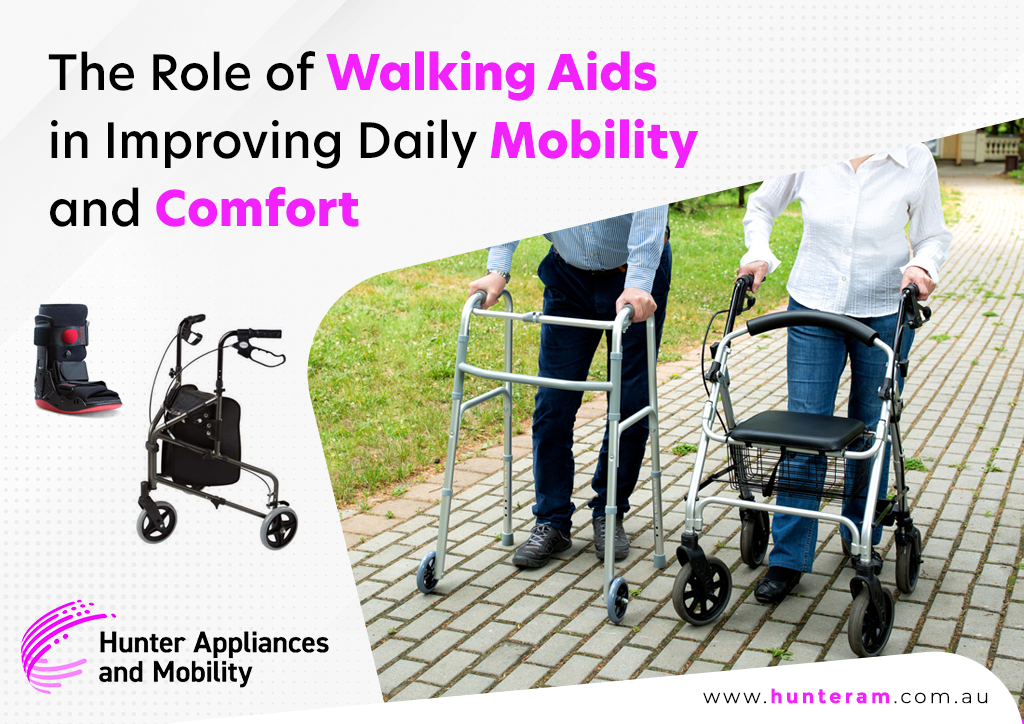 The Role of Walking Aids in Improving Daily Mobility and Comfort

Hunter Appliances and Mobility

www.hunteram.com.au